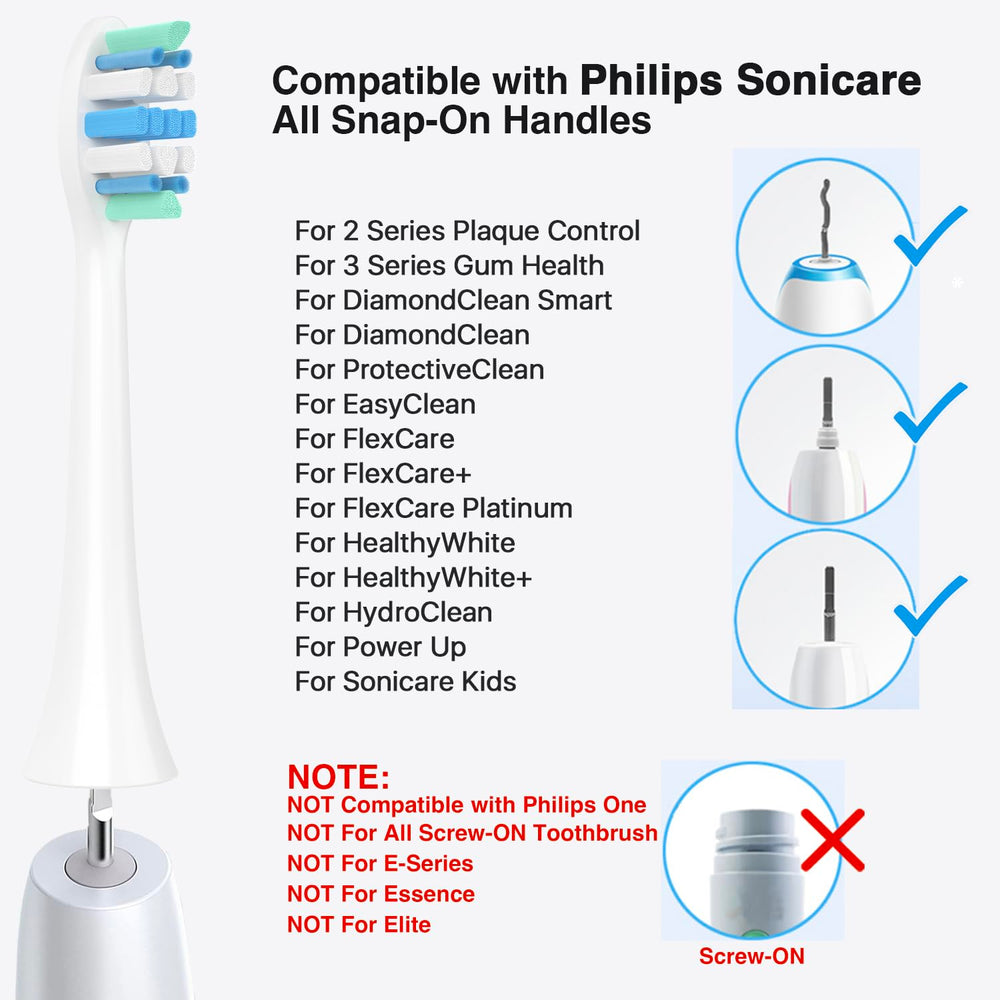 Compatible with Philips Sonicare
All Snap-On Handles

For 2 Series Plaque Control
For 3 Series Gum Health
For DiamondClean Smart
For DiamondClean
For ProtectiveClean
For EasyClean
For FlexCare
For FlexCare+
For FlexCare Platinum
For HealthyWhite
For HealthyWhite+
For HydroClean
For Power Up
For Sonicare Kids

NOTE:
NOT Compatible with Philips One
NOT For All Screw-ON Toothbrush
NOT For E-Series
NOT For Essence
NOT For Elite

Screw-ON